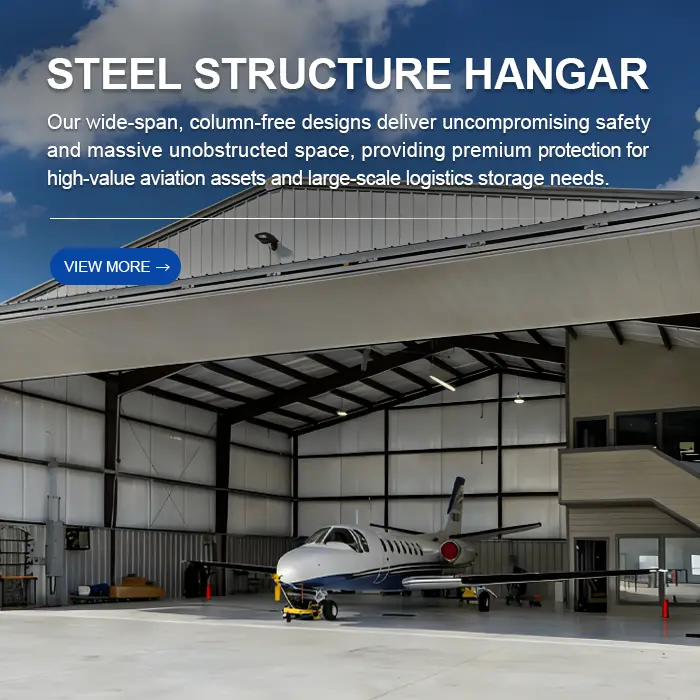 STEEL STRUCTURE HANGAR

Our wide-span, column-free designs deliver uncompromising safety and massive unobstructed space, providing premium protection for high-value aviation assets and large-scale logistics storage needs.

VIEW MORE →